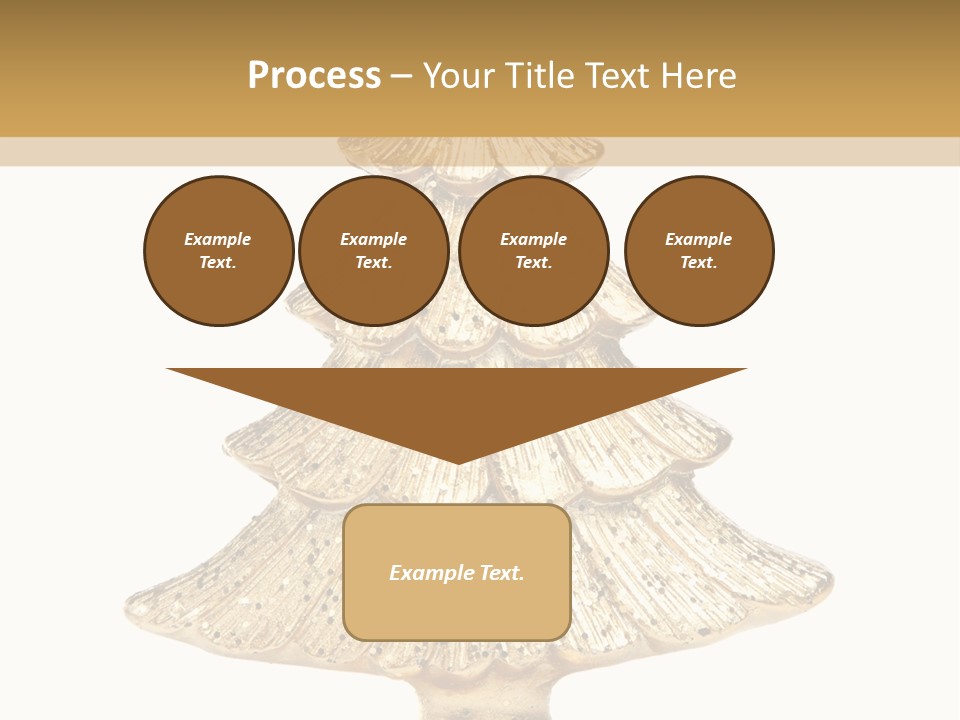 Process – Your Title Text Here

Example Text.

Example Text.

Example Text.

Example Text.

Example Text.